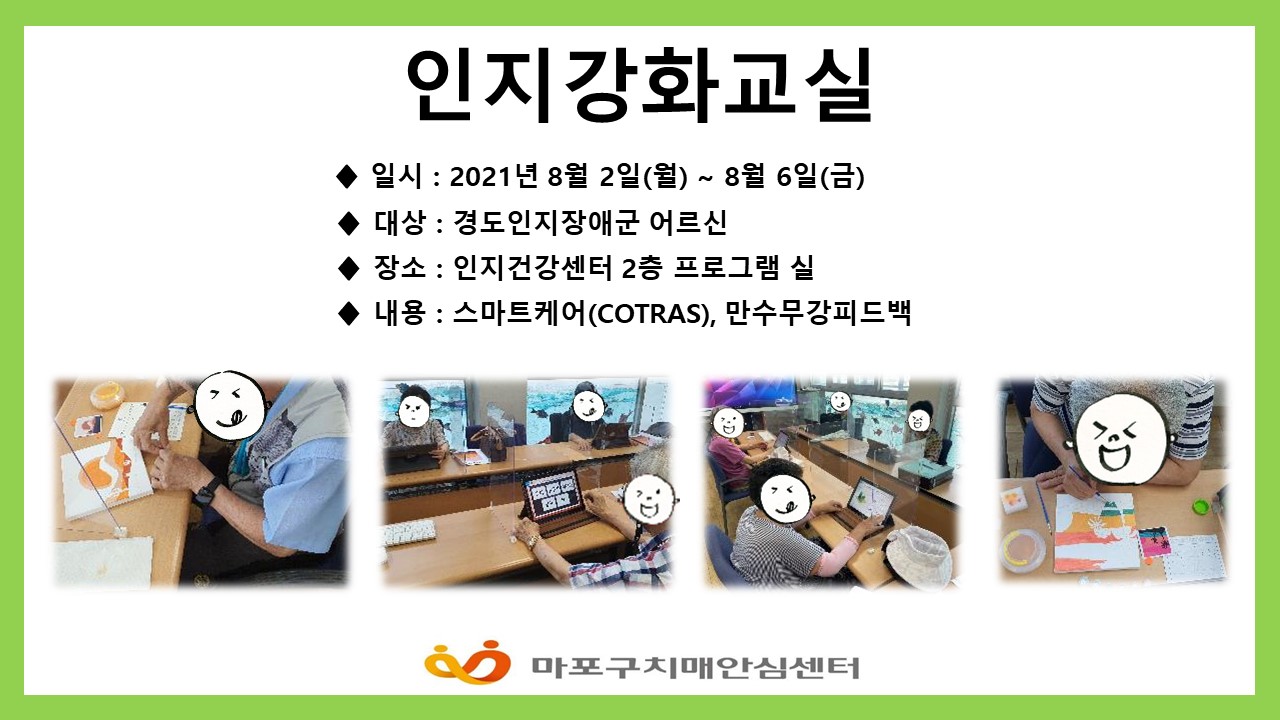 인지강화교실

◆ 일시 : 2021년 8월 2일(월) ~ 8월 6일(금)

◆ 대상 : 경도인지장애군 어르신

◆ 장소 : 인지건강센터 2층 프로그램 실

◆ 내용 : 스마트케어(COTRAS), 만수무강피드백

마포구치매안심센터